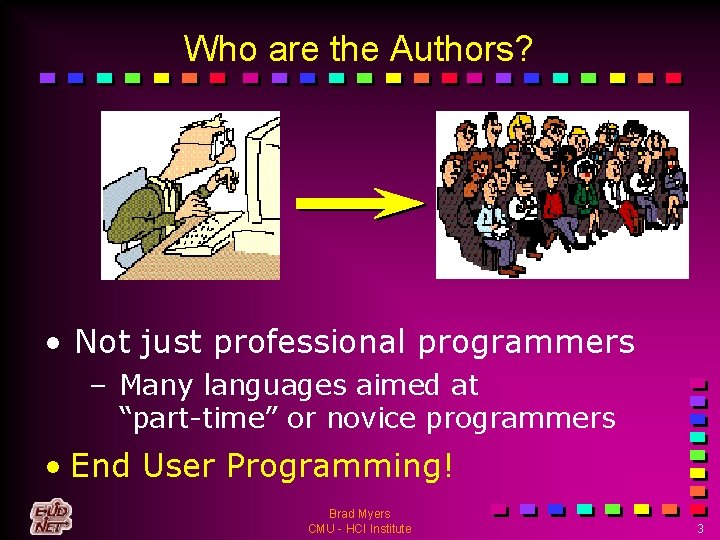 Who are the Authors?

• Not just professional programmers
– Many languages aimed at "part-time" or novice programmers

• End User Programming!

EUD NET

Brad Myers
CMU - HCI Institute

3